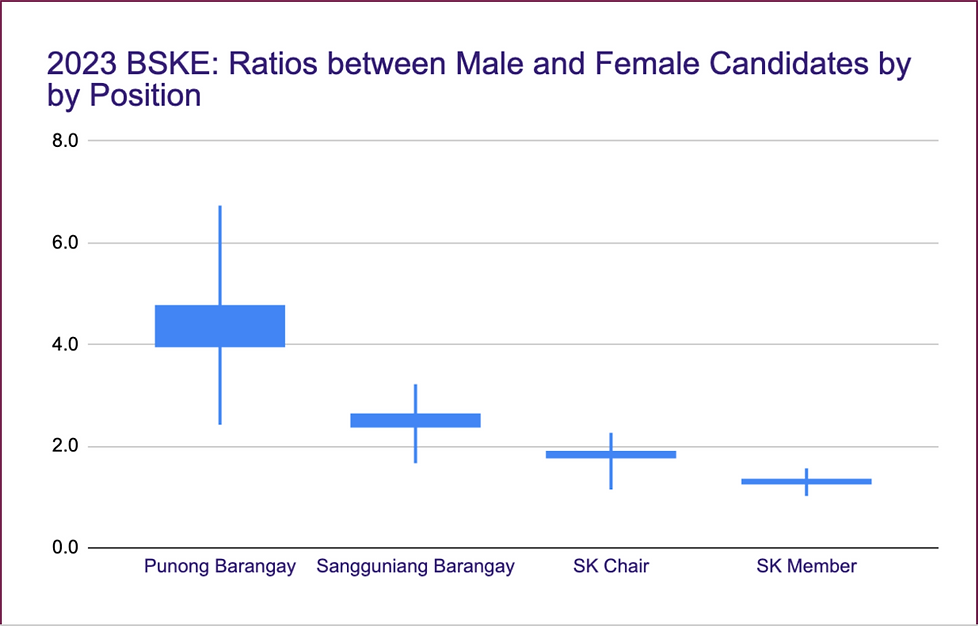 2023 BSKE: Ratios between Male and Female Candidates by by Position

8.0
6.0
4.0
2.0
0.0

Punong Barangay
Sangguniang Barangay
SK Chair
SK Member